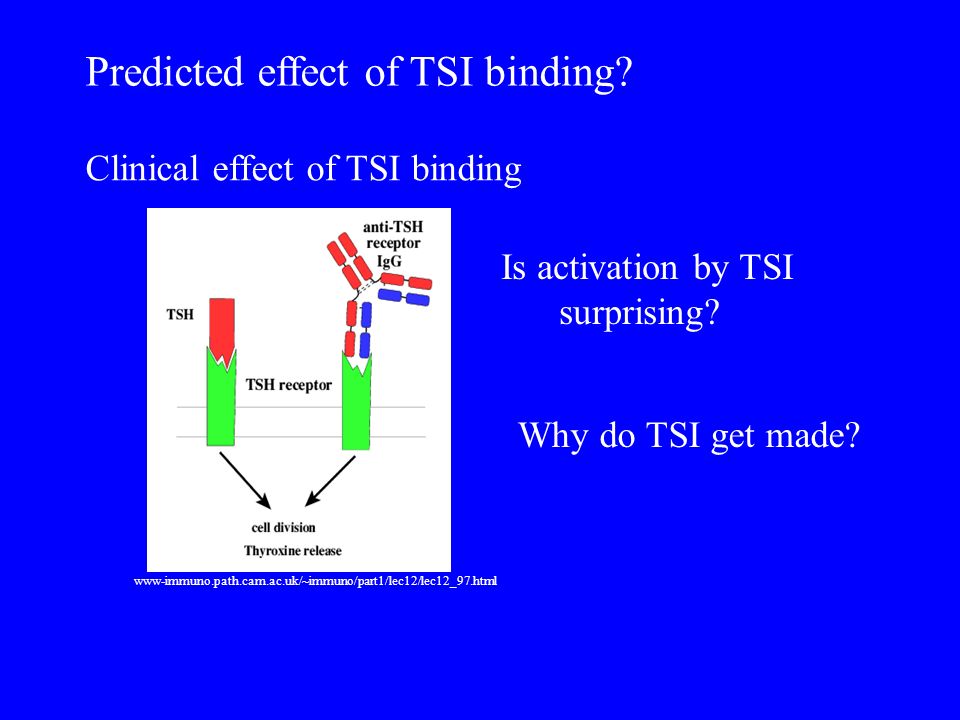 Predicted effect of TSI binding?

Clinical effect of TSI binding

anti-TSH receptor IgG

TSH

TSH receptor

cell division
Thyroxine release

www-immuno.path.cam.ac.uk/~immuno/part1/lec12/lec12_97.html

Is activation by TSI surprising?

Why do TSI get made?